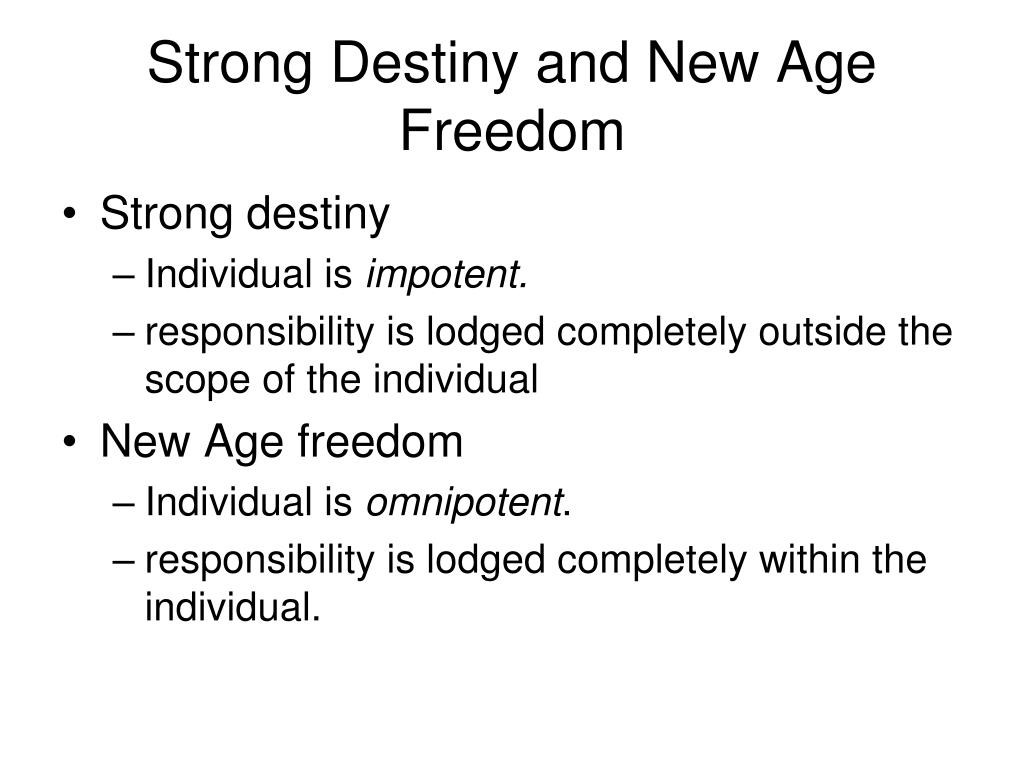 Strong Destiny and New Age Freedom

• Strong destiny
– Individual is impotent.
– responsibility is lodged completely outside the scope of the individual
• New Age freedom
– Individual is omnipotent.
– responsibility is lodged completely within the individual.